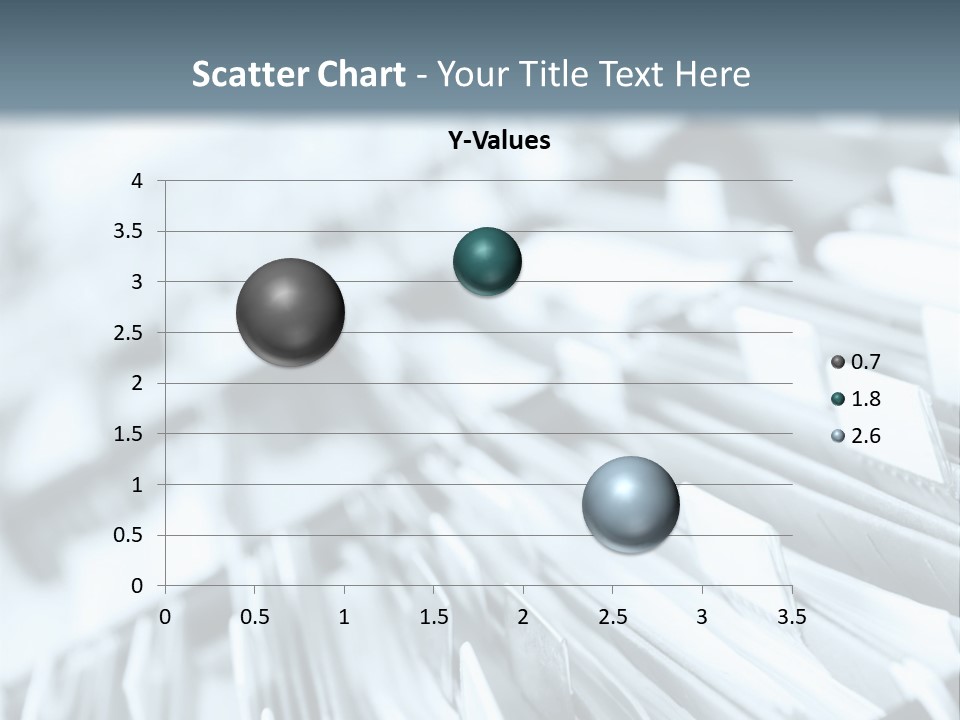 Scatter Chart - Your Title Text Here

Y-Values

4
3.5
3
2.5
2
1.5
1
0.5
0

0
0.5
1
1.5
2
2.5
3
3.5

0.7
1.8
2.6